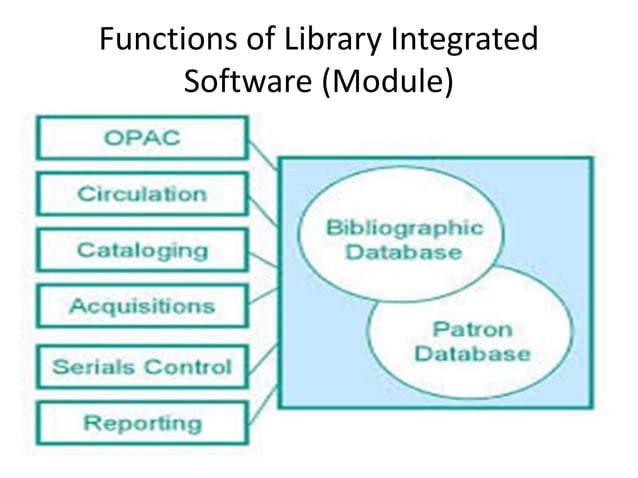 Functions of Library Integrated Software (Module)

OPAC

Circulation

Cataloging

Acquisitions

Serials Control

Reporting

Bibliographic Database

Patron Database